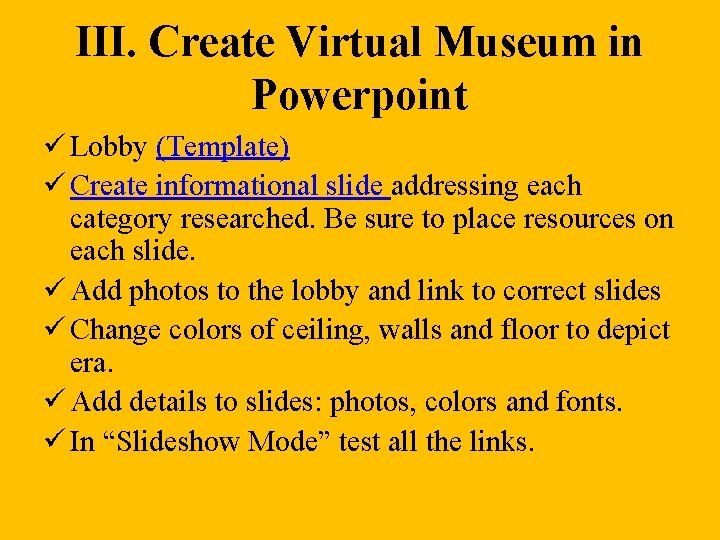 III. Create Virtual Museum in Powerpoint

✓ Lobby (Template)
✓ Create informational slide addressing each category researched. Be sure to place resources on each slide.
✓ Add photos to the lobby and link to correct slides
✓ Change colors of ceiling, walls and floor to depict era.
✓ Add details to slides: photos, colors and fonts.
✓ In “Slideshow Mode” test all the links.